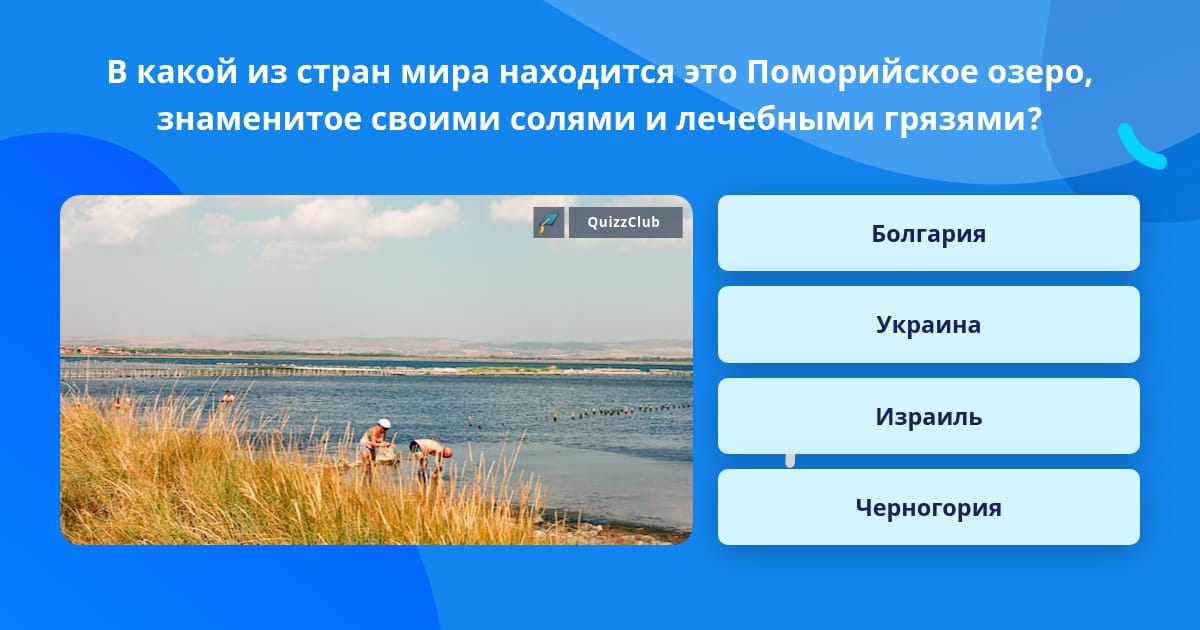 В какой из стран мира находится это Поморийское озеро, знаменитое своими солями и лечебными грязями?

QuizzClub

Болгария

Украина

Израиль

Черногория